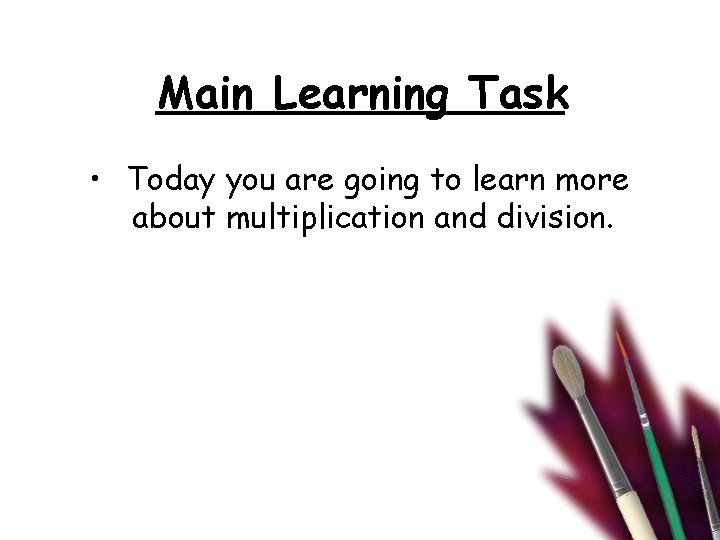 Main Learning Task

• Today you are going to learn more about multiplication and division.